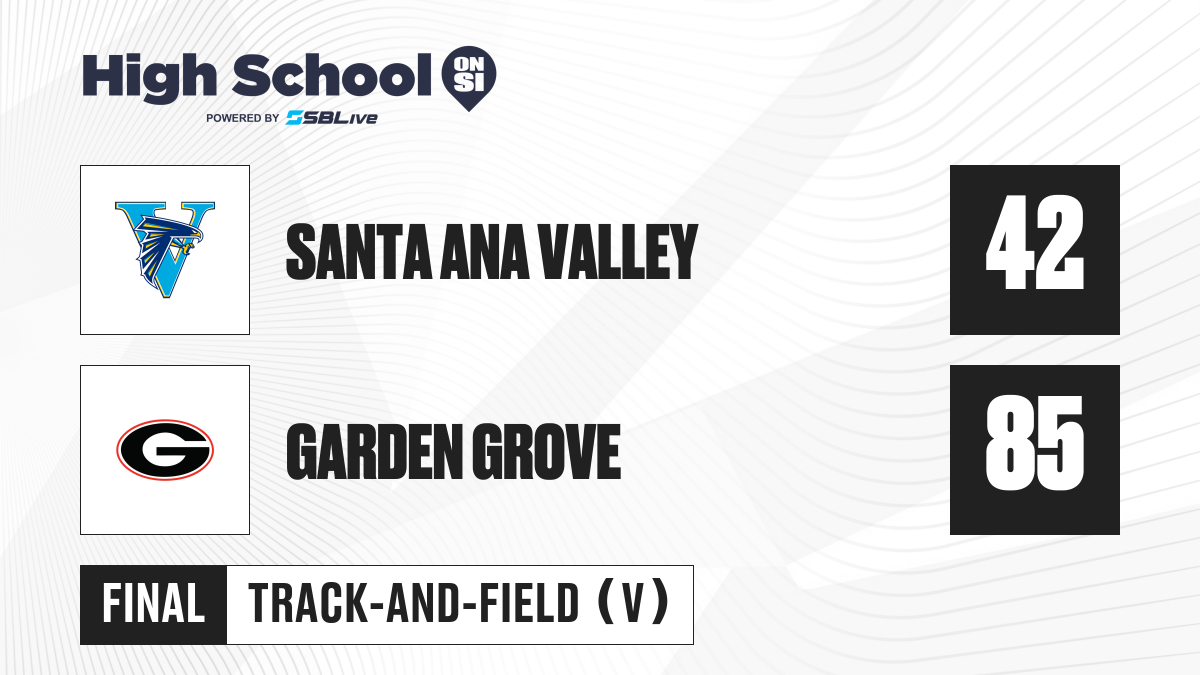 High School ON SI
POWERED BY SBLive

V

SANTA ANA VALLEY

42

G

GARDEN GROVE

85

FINAL TRACK-AND-FIELD (V)